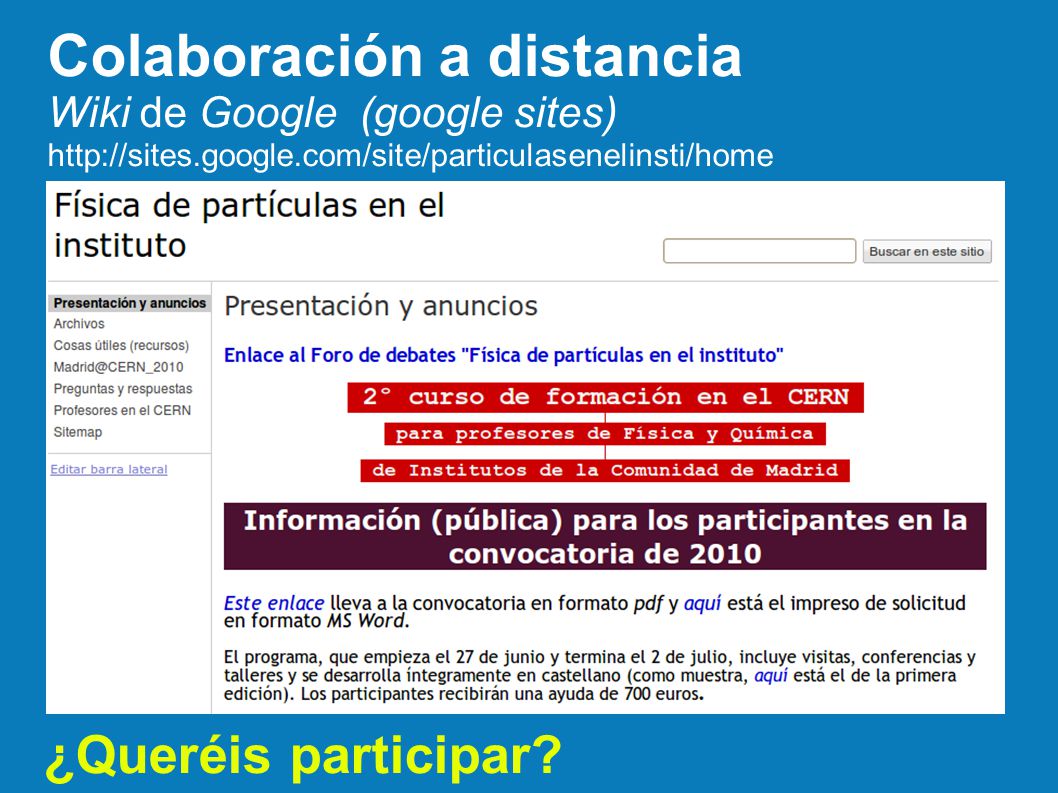 Colaboración a distancia
Wiki de Google (google sites)
http://sites.google.com/site/particulasenelinsti/home

Física de partículas en el instituto

Buscar en este sitio

Presentación y anuncios
Archivos
Cosas útiles (recursos)
Madrid@CERN_2010
Preguntas y respuestas
Profesores en el CERN
Sitemap

Editar barra lateral

Presentación y anuncios

Enlace al Foro de debates "Física de partículas en el instituto"

2° curso de formación en el CERN
para profesores de Física y Química
de Institutos de la Comunidad de Madrid

Información (pública) para los participantes en la convocatoria de 2010

Este enlace lleva a la convocatoria en formato pdf y aquí está el impreso de solicitud en formato MS Word.

El programa, que empieza el 27 de junio y termina el 2 de julio, incluye visitas, conferencias y talleres y se desarrolla íntegramente en castellano (como muestra, aquí está el de la primera edición). Los participantes recibirán una ayuda de 700 euros.

¿Queréis participar?